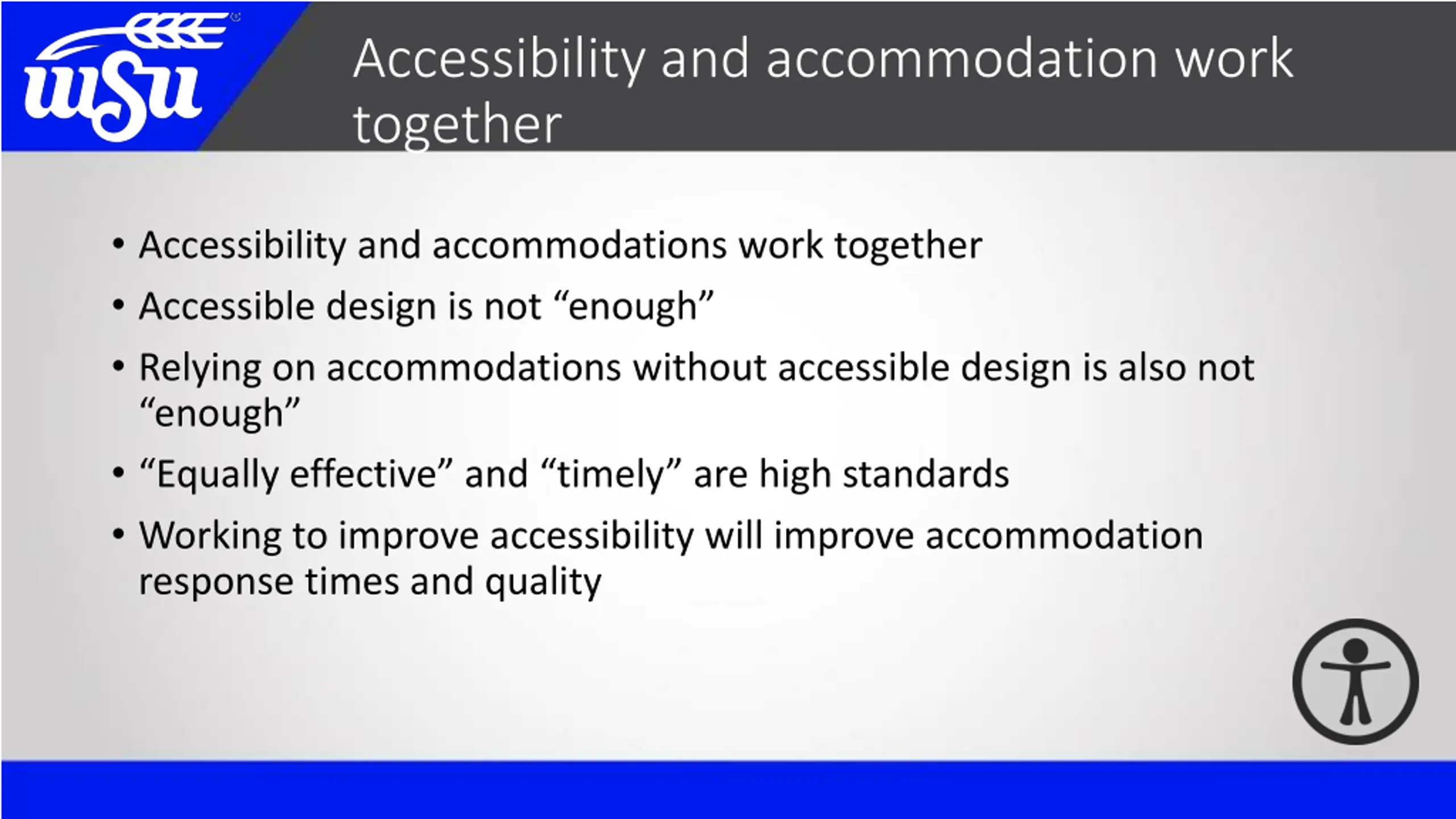 wsu

Accessibility and accommodation work together

• Accessibility and accommodations work together
• Accessible design is not “enough”
• Relying on accommodations without accessible design is also not “enough”
• “Equally effective” and “timely” are high standards
• Working to improve accessibility will improve accommodation response times and quality